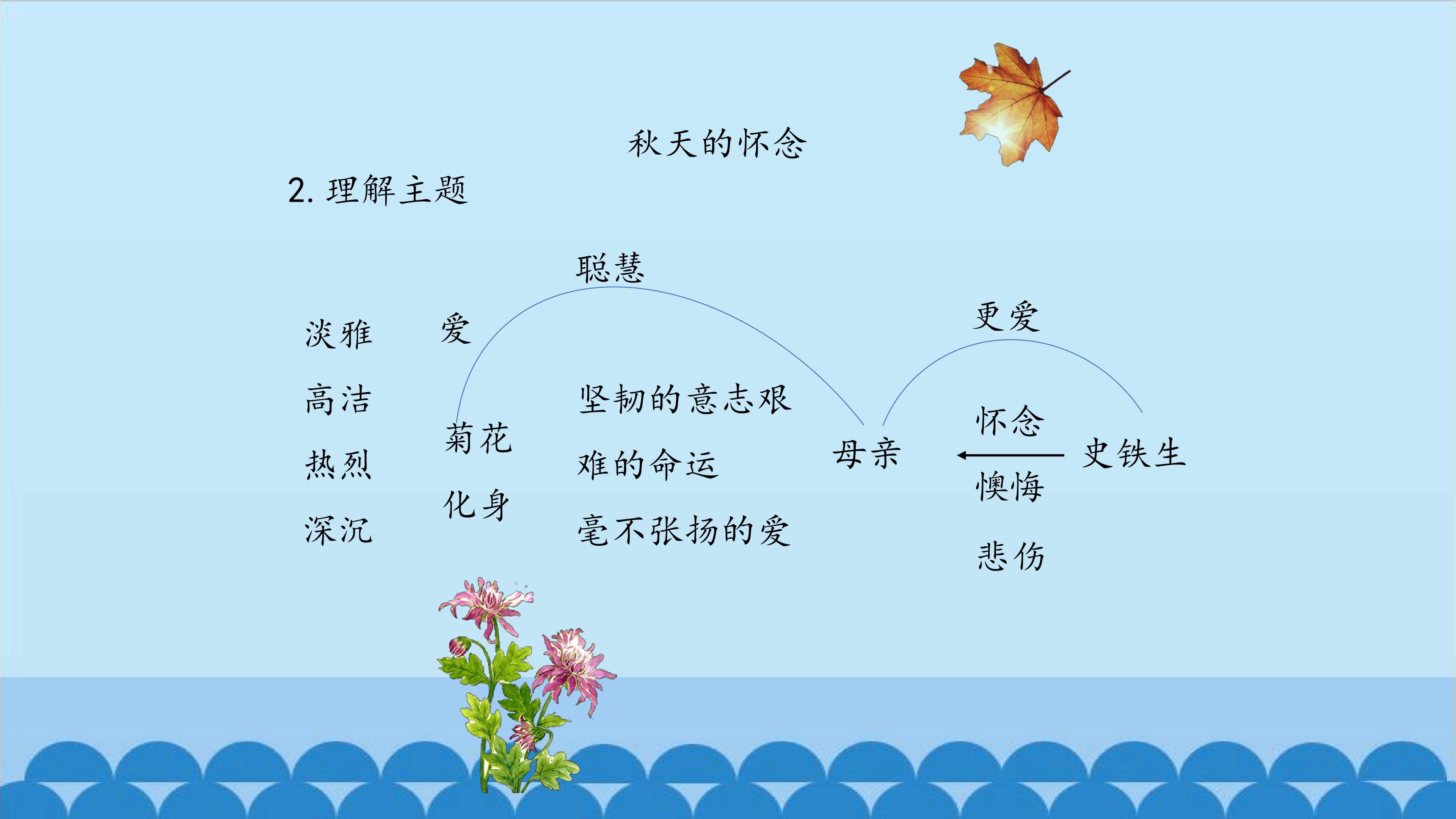 秋天的怀念

2.理解主题

聪慧

淡雅
高洁
热烈
深沉

爱

菊花
化身

坚韧的意志艰难的命运
毫不张扬的爱

母亲

更爱

怀念
懊悔
悲伤

史铁生